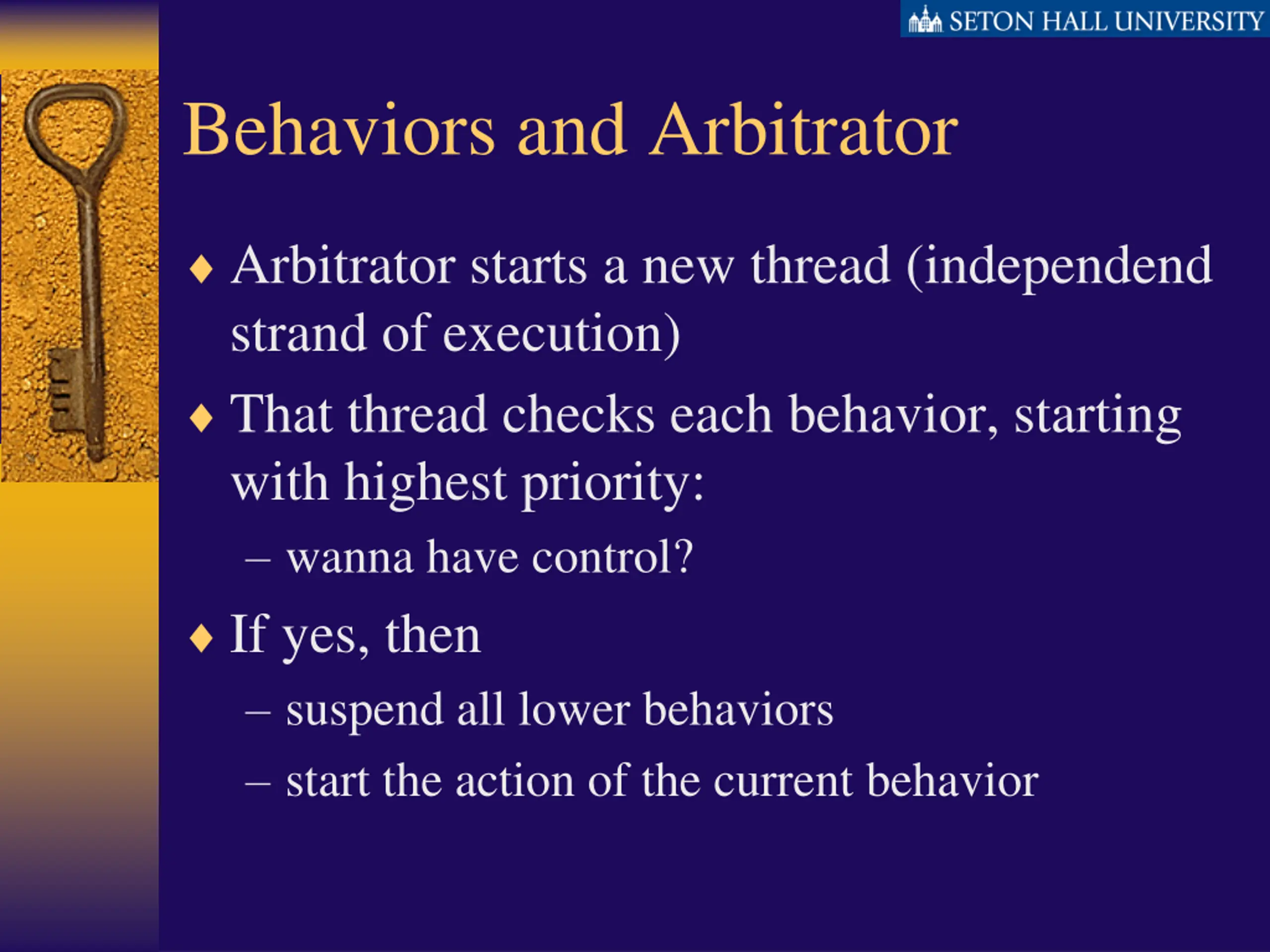 SETON HALL UNIVERSITY

Behaviors and Arbitrator

♦ Arbitrator starts a new thread (independend strand of execution)

♦ That thread checks each behavior, starting with highest priority:

– wanna have control?

♦ If yes, then

– suspend all lower behaviors

– start the action of the current behavior